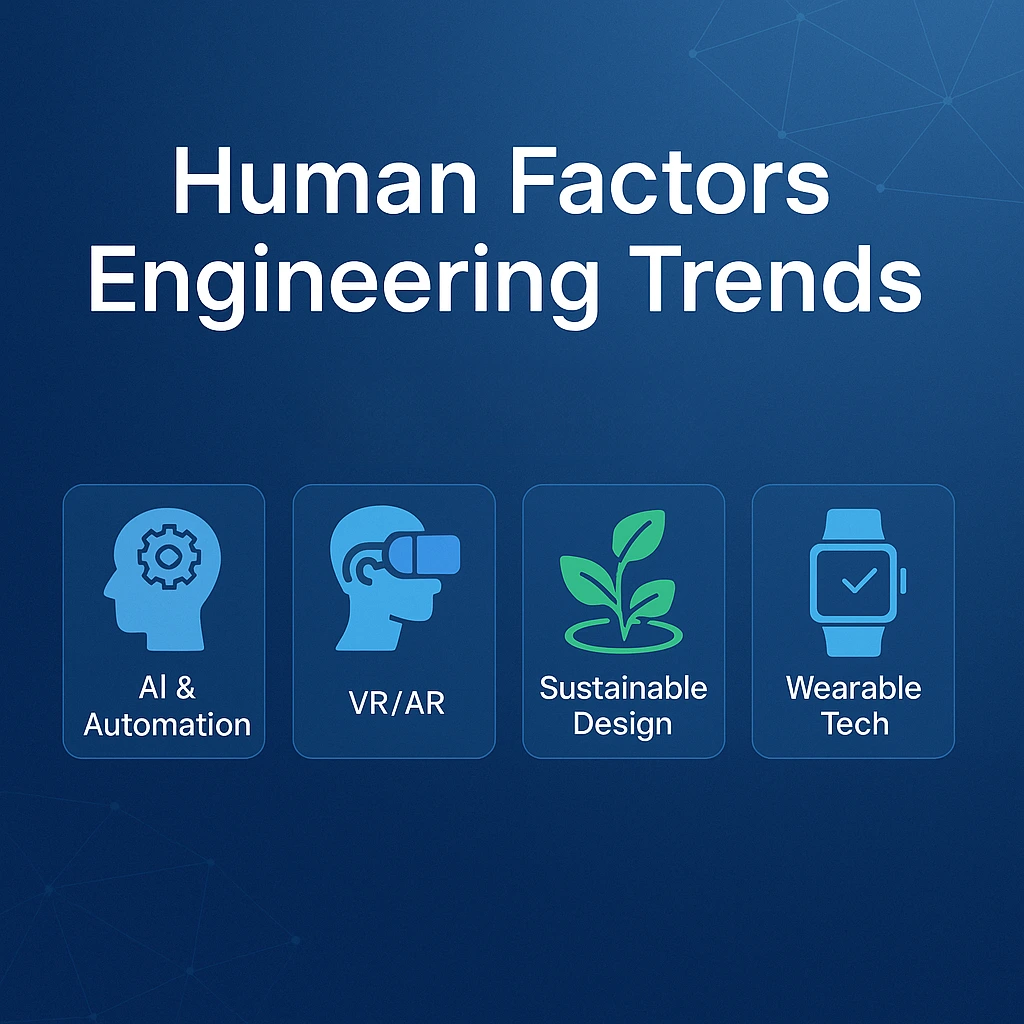 Human Factors Engineering Trends

AI & Automation

VR/AR

Sustainable Design

Wearable Tech